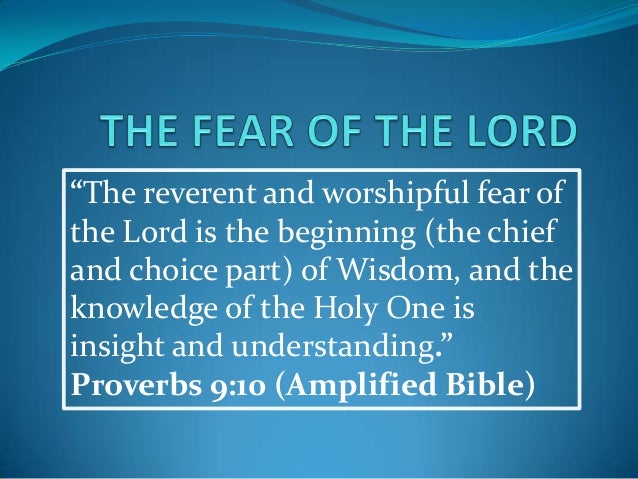 THE FEAR OF THE LORD

“The reverent and worshipful fear of the Lord is the beginning (the chief and choice part) of Wisdom, and the knowledge of the Holy One is insight and understanding.”
Proverbs 9:10 (Amplified Bible)